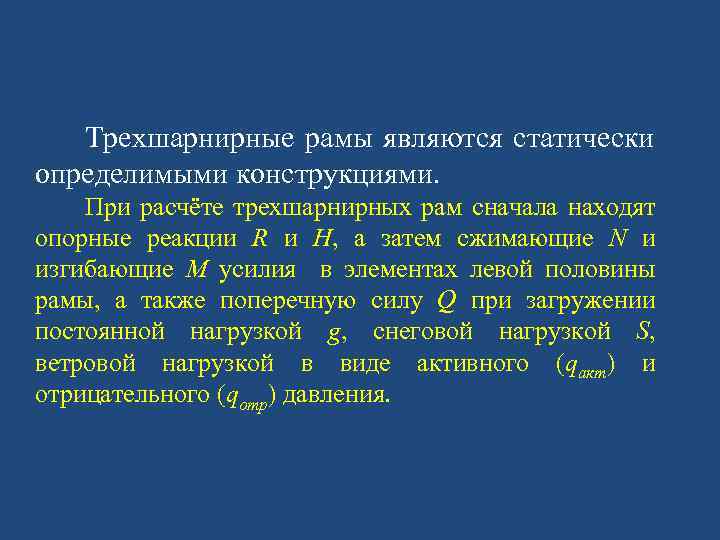 Трехшарнирные рамы являются статически определимыми конструкциями.

При расчёте трехшарнирных рам сначала находят опорные реакции $R$ и $H$, а затем сжимающие $N$ и изгибающие $M$ усилия в элементах левой половины рамы, а также поперечную силу $Q$ при загружении постоянной нагрузкой $g$, снеговой нагрузкой $S$, ветровой нагрузкой в виде активного ($q_{акт}$) и отрицательного ($q_{отр}$) давления.